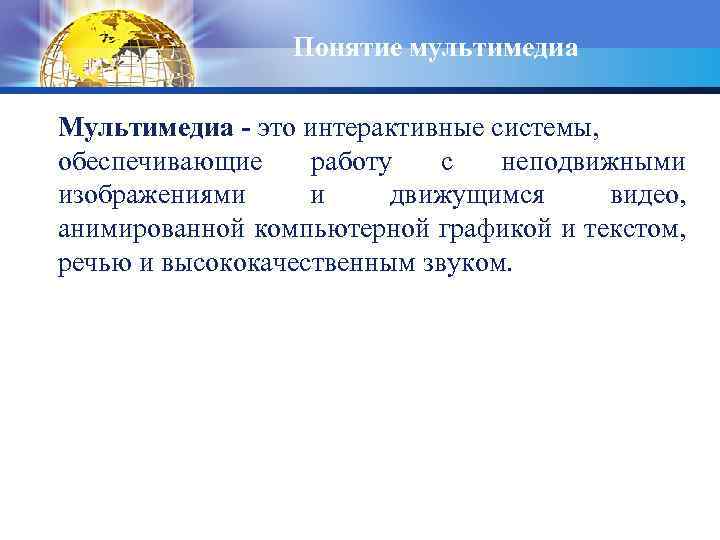 Понятие мультимедиа

Мультимедиа - это интерактивные системы, обеспечивающие работу с неподвижными изображениями и движущимся видео, анимированной компьютерной графикой и текстом, речью и высококачественным звуком.